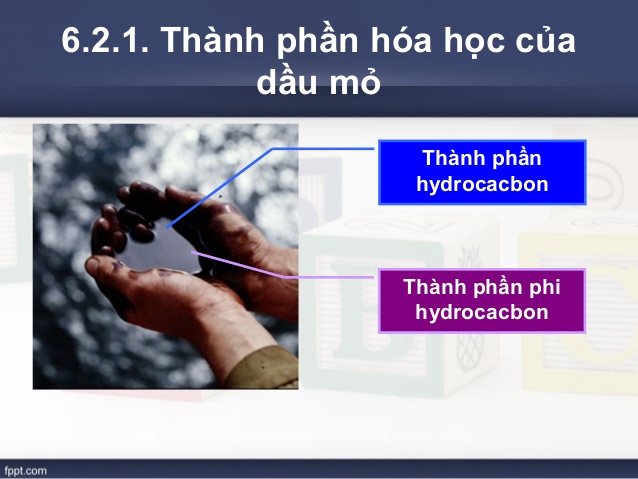 6.2.1. Thành phần hóa học của dầu mỏ

Thành phần hydrocacbon

Thành phần phi hydrocacbon

fppt.com